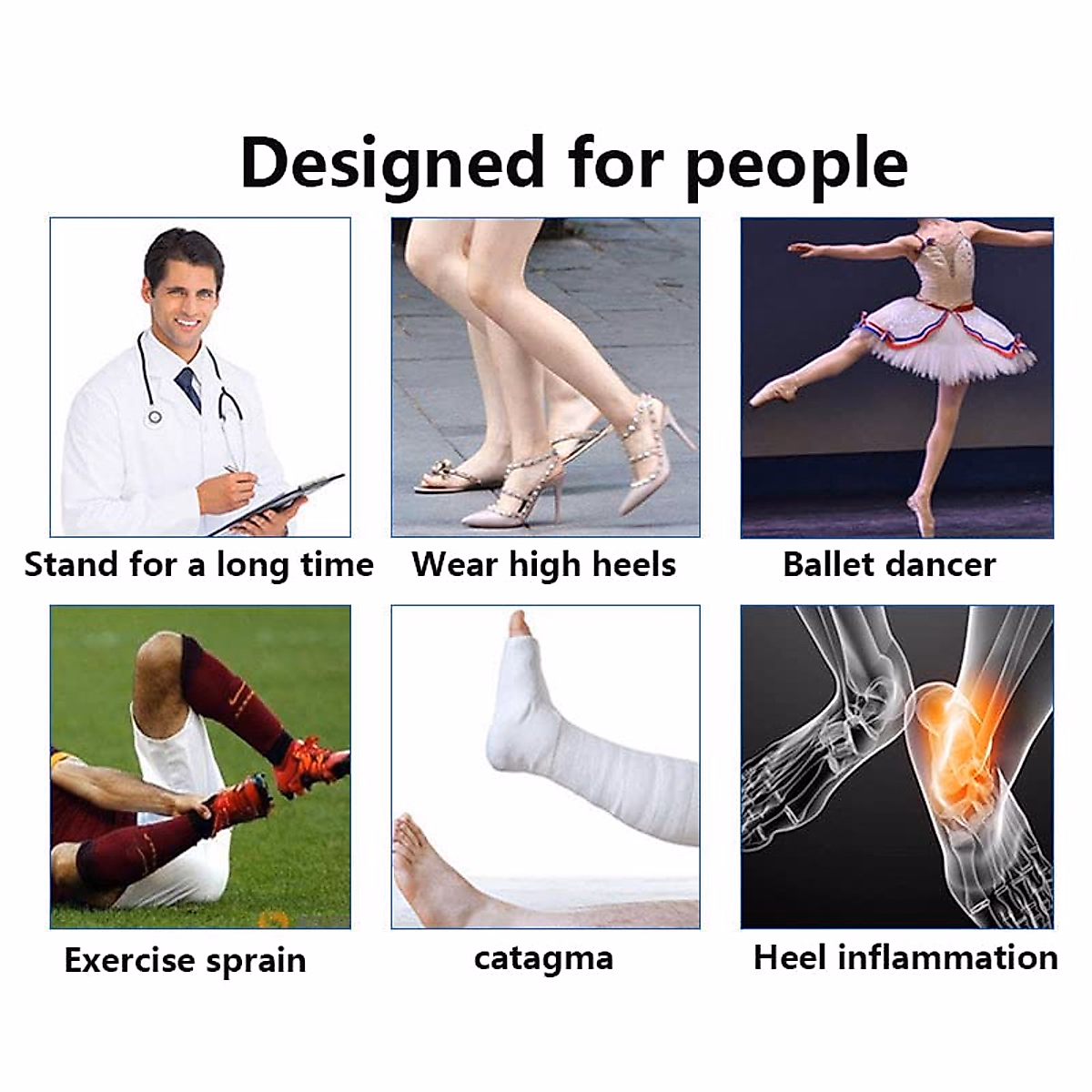 Designed for people

Stand for a long time

Wear high heels

Ballet dancer

Exercise sprain

catagma

Heel inflammation